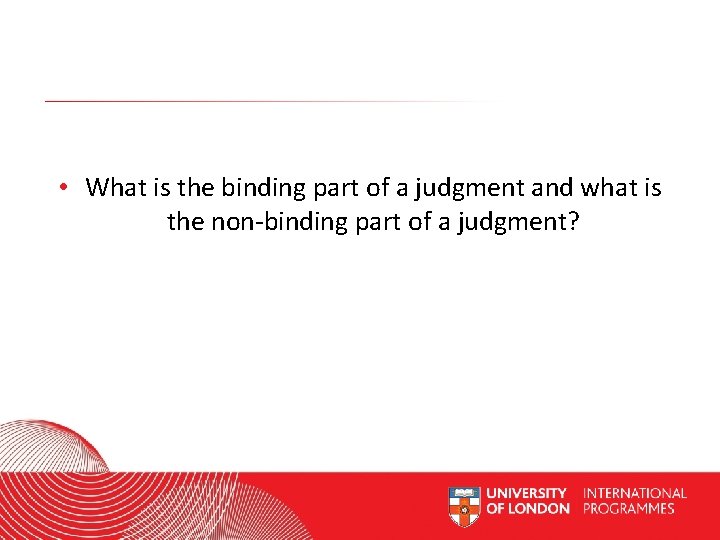 • What is the binding part of a judgment and what is the non-binding part of a judgment?

UNIVERSITY OF LONDON INTERNATIONAL PROGRAMMES